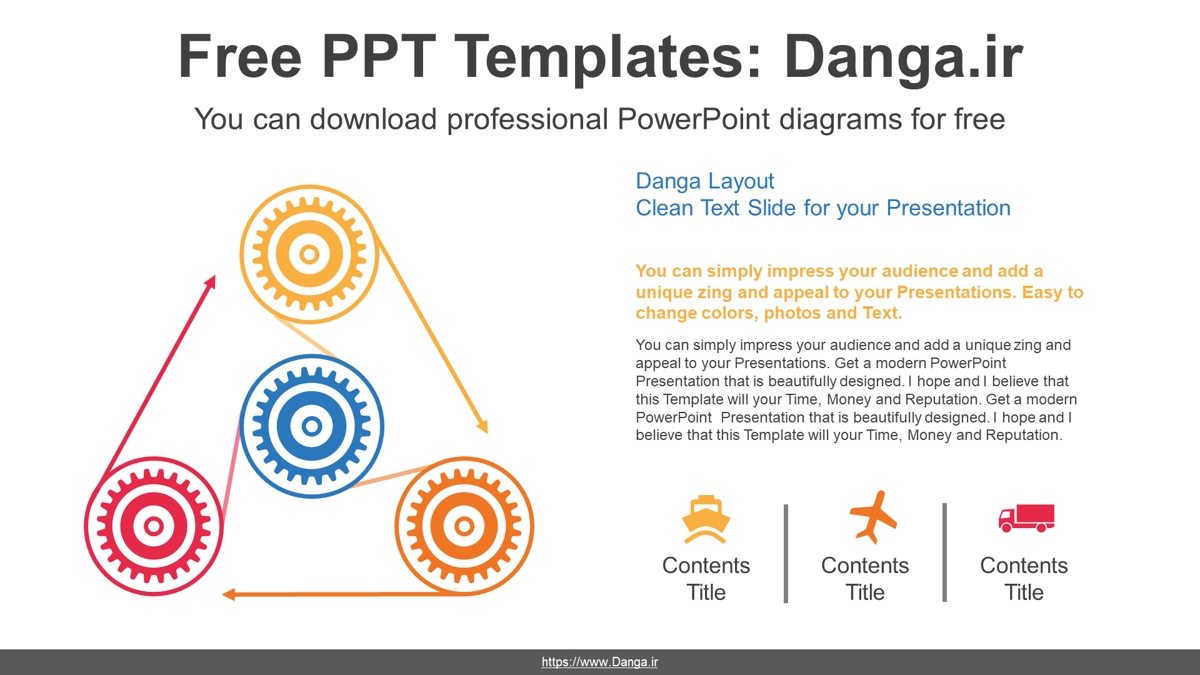 Free PPT Templates: Danga.ir

You can download professional PowerPoint diagrams for free

Danga Layout
Clean Text Slide for your Presentation

You can simply impress your audience and add a unique zing and appeal to your Presentations. Easy to change colors, photos and Text.

You can simply impress your audience and add a unique zing and appeal to your Presentations. Get a modern PowerPoint Presentation that is beautifully designed. I hope and I believe that this Template will your Time, Money and Reputation. Get a modern PowerPoint Presentation that is beautifully designed. I hope and I believe that this Template will your Time, Money and Reputation.

Contents Title

Contents Title

Contents Title

https://www.Danga.ir